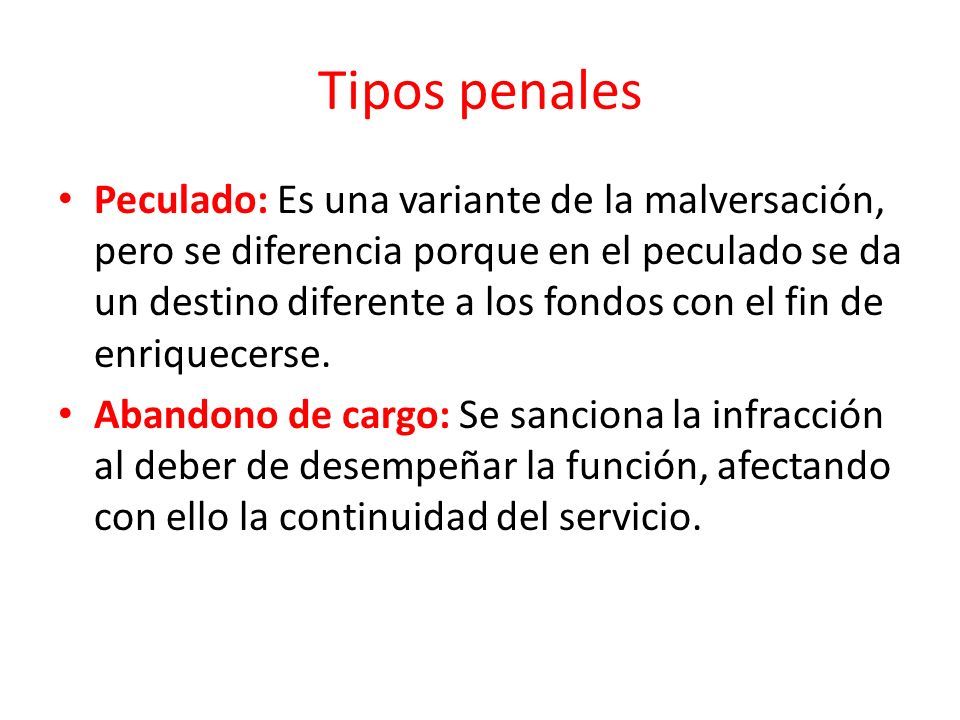 Tipos penales

• Peculado: Es una variante de la malversación, pero se diferencia porque en el peculado se da un destino diferente a los fondos con el fin de enriquecerse.

• Abandono de cargo: Se sanciona la infracción al deber de desempeñar la función, afectando con ello la continuidad del servicio.